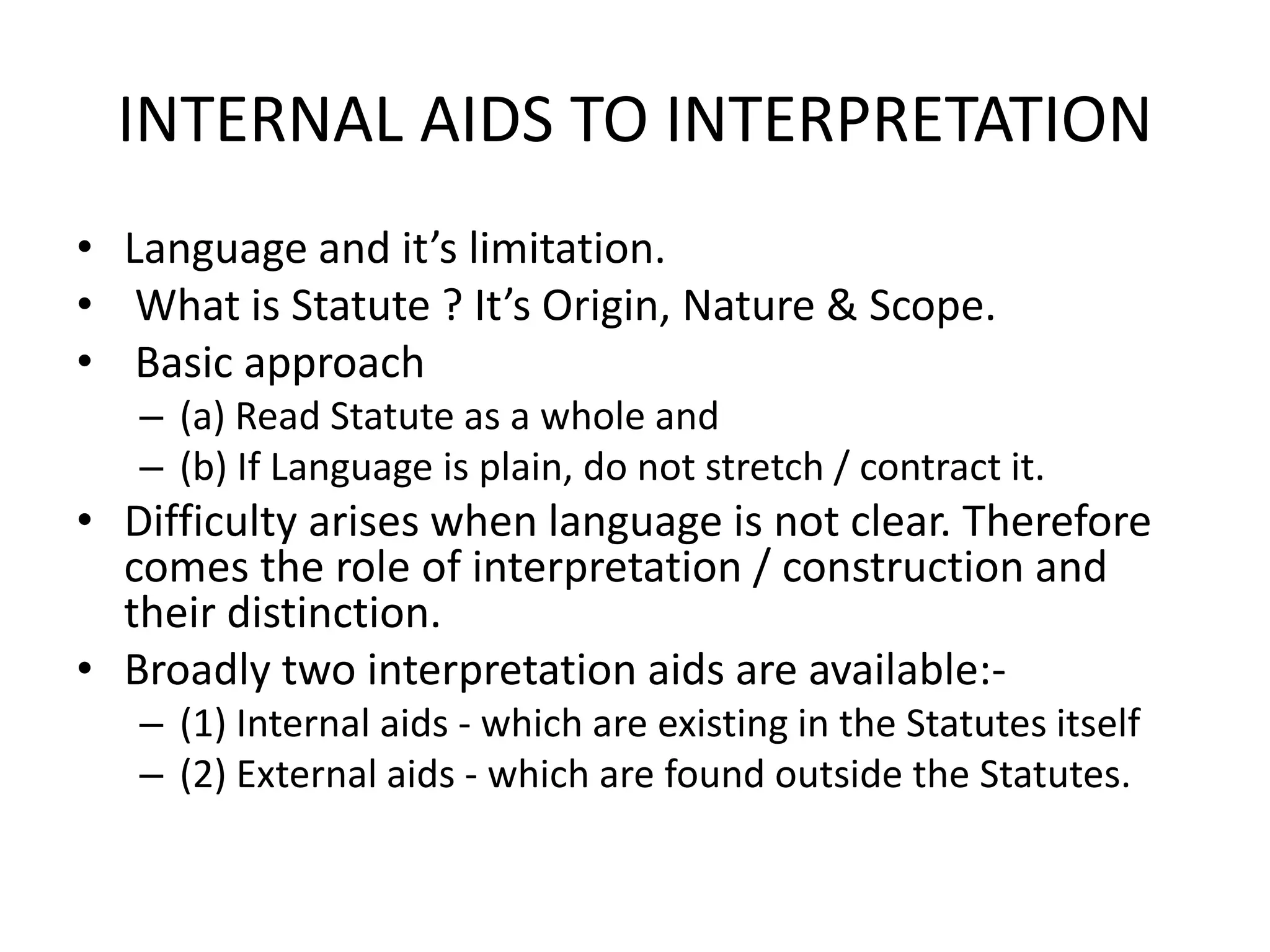 INTERNAL AIDS TO INTERPRETATION

• Language and it’s limitation.
• What is Statute ? It’s Origin, Nature & Scope.
• Basic approach
– (a) Read Statute as a whole and
– (b) If Language is plain, do not stretch / contract it.
• Difficulty arises when language is not clear. Therefore comes the role of interpretation / construction and their distinction.
• Broadly two interpretation aids are available:-
– (1) Internal aids - which are existing in the Statutes itself
– (2) External aids - which are found outside the Statutes.